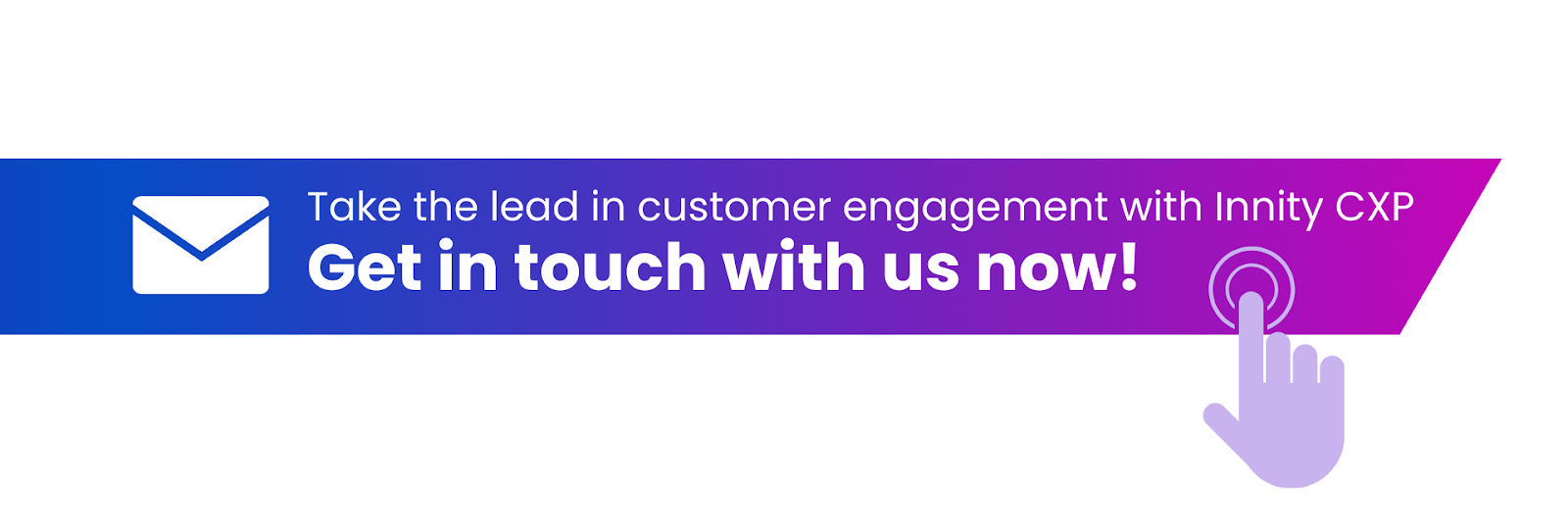 Take the lead in customer engagement with Innity CXP
Get in touch with us now!